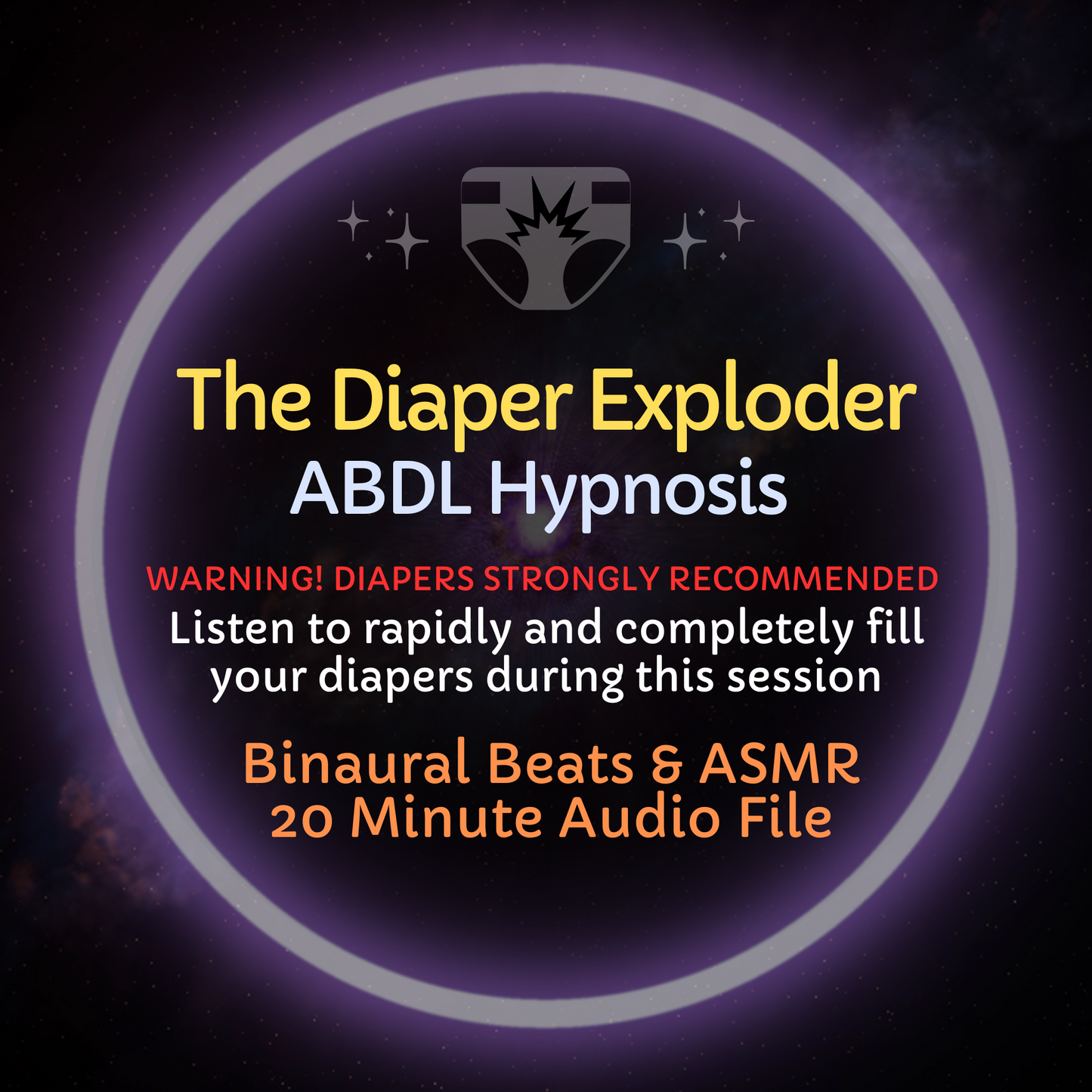 The Diaper Exploder
ABDL Hypnosis

WARNING! DIAPERS STRONGLY RECOMMENDED
Listen to rapidly and completely fill your diapers during this session

Binaural Beats & ASMR
20 Minute Audio File